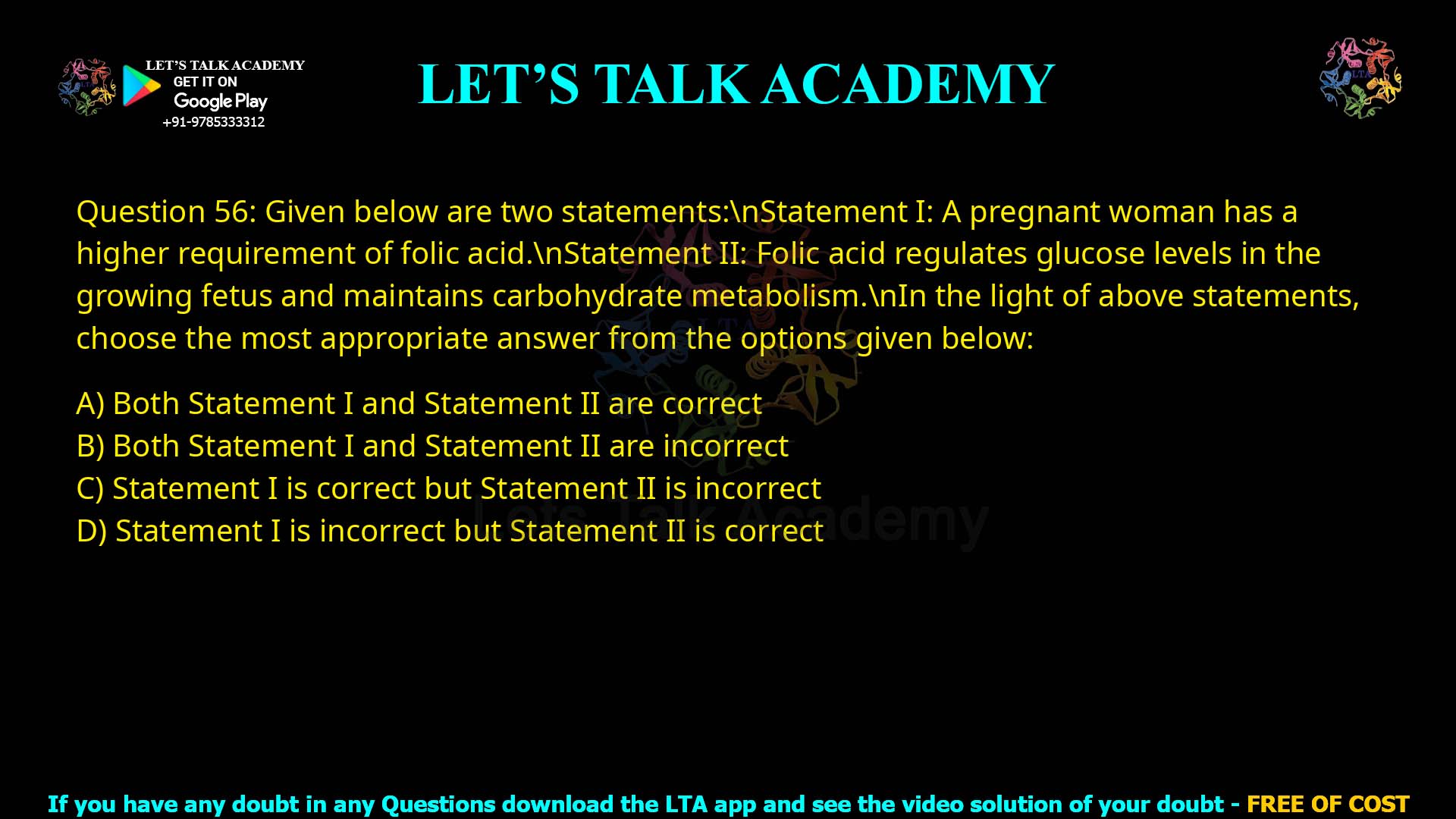 LET'S TALK ACADEMY
GET IT ON
Google Play
+91-9785333312

LET'S TALK ACADEMY

LTA

Question 56: Given below are two statements:\nStatement I: A pregnant woman has a higher requirement of folic acid.\nStatement II: Folic acid regulates glucose levels in the growing fetus and maintains carbohydrate metabolism.\nIn the light of above statements, choose the most appropriate answer from the options given below:

A) Both Statement I and Statement II are correct
B) Both Statement I and Statement II are incorrect
C) Statement I is correct but Statement II is incorrect
D) Statement I is incorrect but Statement II is correct

Let's Talk Academy

If you have any doubt in any Questions download the LTA app and see the video solution of your doubt - FREE OF COST